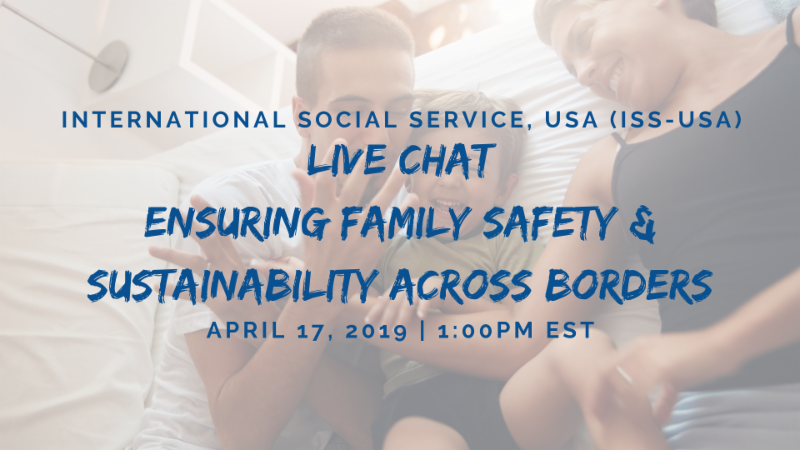 INTERNATIONAL SOCIAL SERVICE, USA (ISS-USA)
LIVE CHAT
ENSURING FAMILY SAFETY & SUSTAINABILITY ACROSS BORDERS
APRIL 17, 2019 | 1:00PM EST